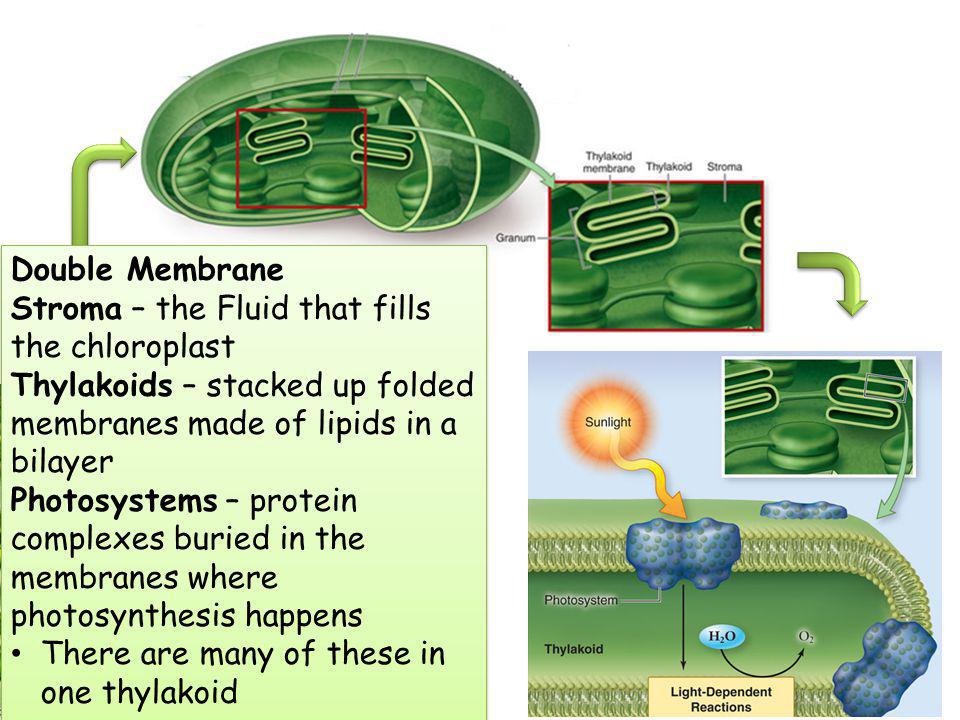 Thylakoid membrane
Thylakoid
Stroma
Granum

Double Membrane
Stroma – the Fluid that fills the chloroplast
Thylakoids – stacked up folded membranes made of lipids in a bilayer
Photosystems – protein complexes buried in the membranes where photosynthesis happens
• There are many of these in one thylakoid

Sunlight
Photosystem
Thylakoid
$H_2O$
$O_2$
Light-Dependent Reactions